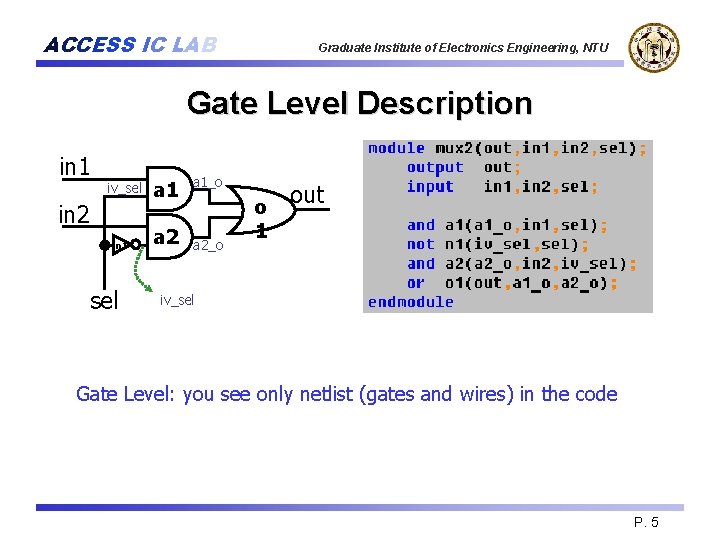 ACCESS IC LAB

Graduate Institute of Electronics Engineering, NTU

Gate Level Description

in1
iv_sel
a1
a1_o
in2
n1
a2
a2_o
o1
out
sel
iv_sel

module mux2(out,in1,in2,sel);
output out;
input in1,in2,sel;

and a1(a1_o,in1,sel);
not n1(iv_sel,sel);
and a2(a2_o,in2,iv_sel);
or o1(out,a1_o,a2_o);
endmodule

Gate Level: you see only netlist (gates and wires) in the code

P. 5